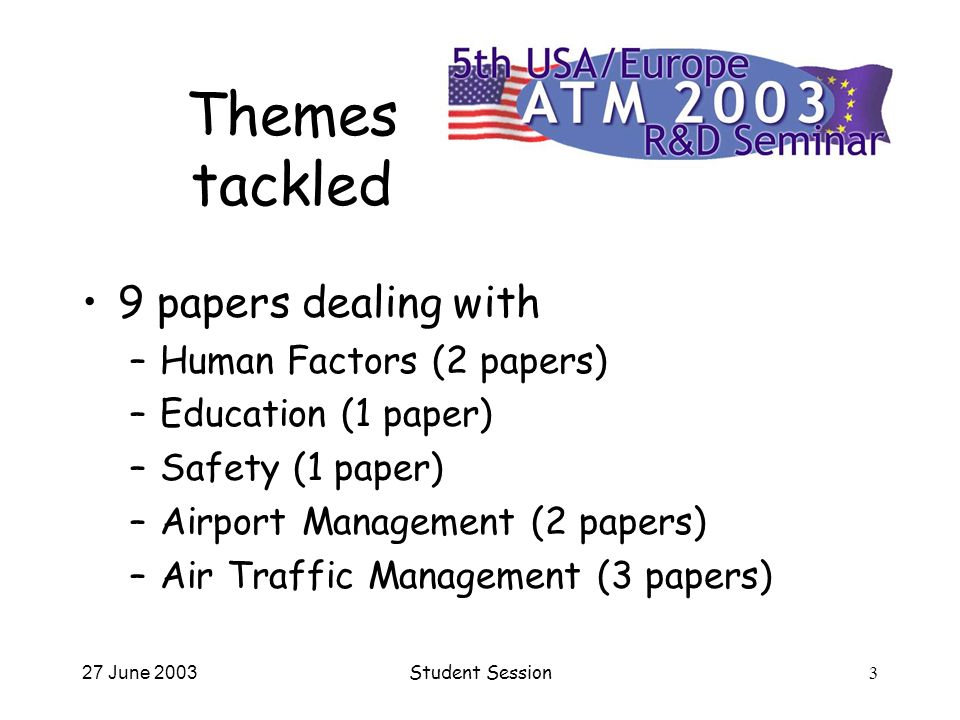 Themes tackled

5th USA/Europe
ATM 2003
R&D Seminar

• 9 papers dealing with
– Human Factors (2 papers)
– Education (1 paper)
– Safety (1 paper)
– Airport Management (2 papers)
– Air Traffic Management (3 papers)

27 June 2003

Student Session

3